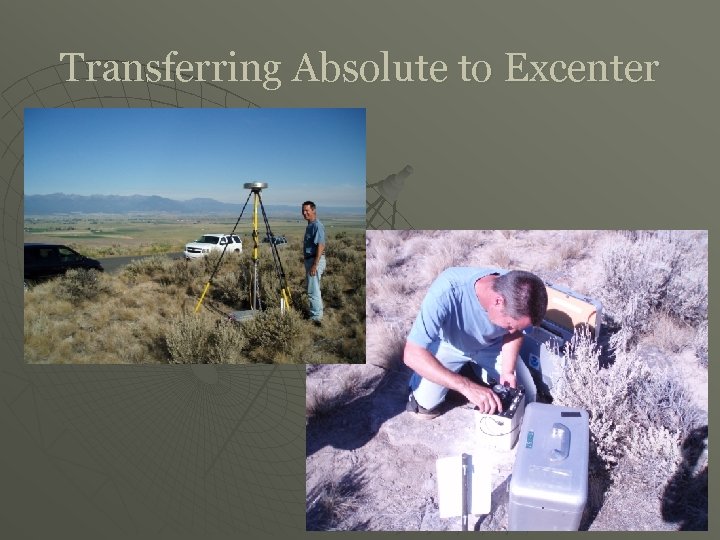 Transferring Absolute to Excenter